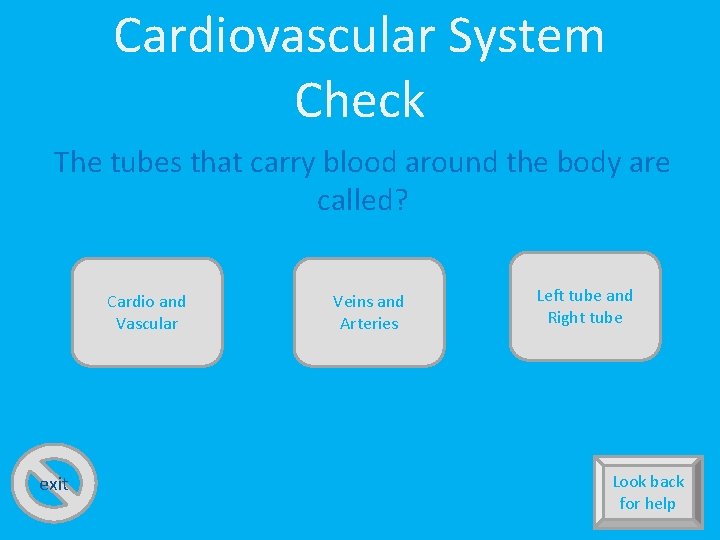 Cardiovascular System Check

The tubes that carry blood around the body are called?

Cardio and Vascular

Veins and Arteries

Left tube and Right tube

exit

Look back for help